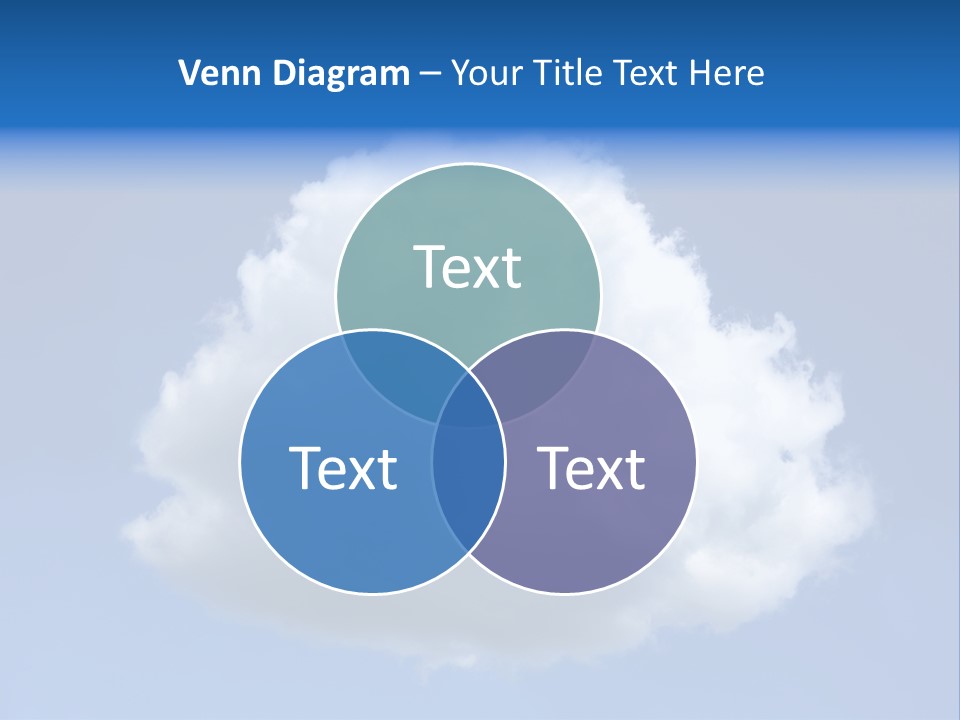 Venn Diagram – Your Title Text Here

Text

Text

Text